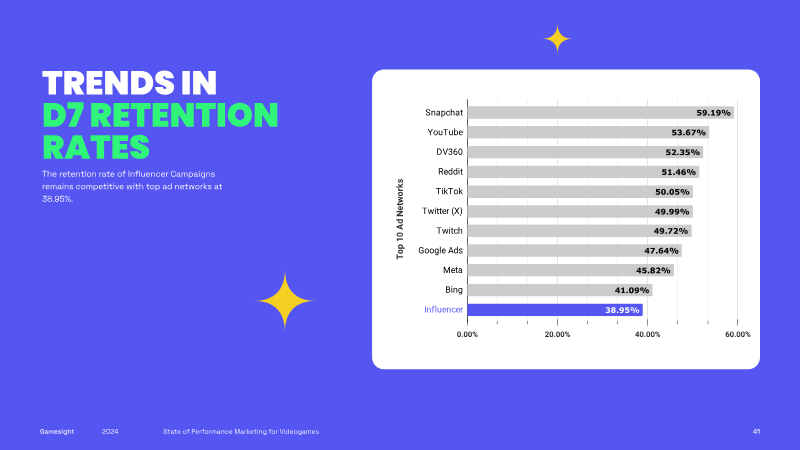 TRENDS IN
D7 RETENTION
RATES

The retention rate of Influencer Campaigns remains competitive with top ad networks at 38.95%.

Top 10 Ad Networks

Snapchat 59.19%
YouTube 53.67%
DV360 52.35%
Reddit 51.46%
TikTok 50.05%
Twitter (X) 49.99%
Twitch 49.72%
Google Ads 47.64%
Meta 45.82%
Bing 41.09%
Influencer 38.95%

0.00% 20.00% 40.00% 60.00%

Gamesight 2024 State of Performance Marketing for Videogames 41